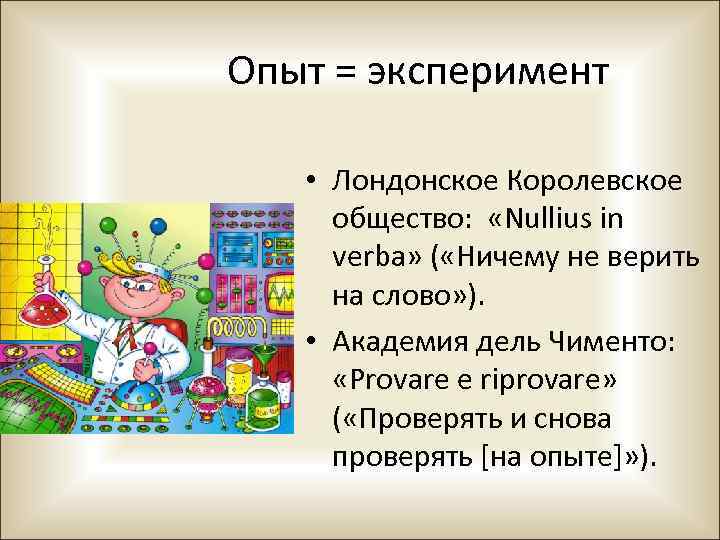 Опыт = эксперимент

• Лондонское Королевское общество: «Nullius in verba» («Ничему не верить на слово»).

• Академия дель Чименто: «Provare e riprovare» («Проверять и снова проверять [на опыте]»).